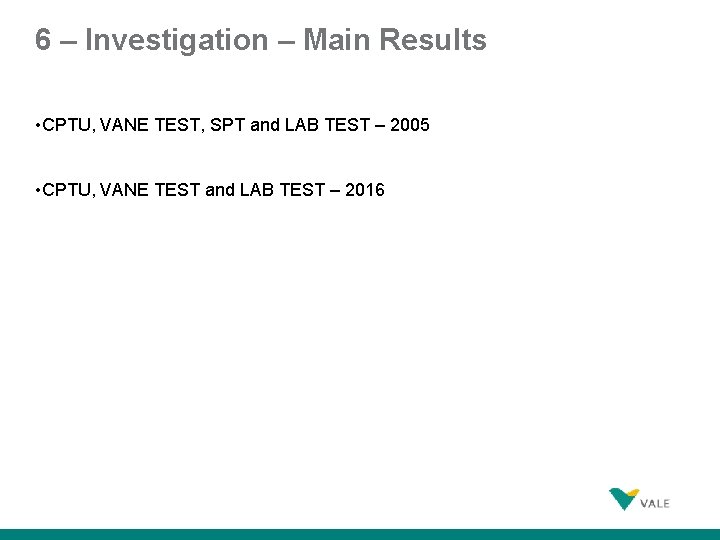 6 – Investigation – Main Results

•CPTU, VANE TEST, SPT and LAB TEST – 2005

•CPTU, VANE TEST and LAB TEST – 2016

VALE